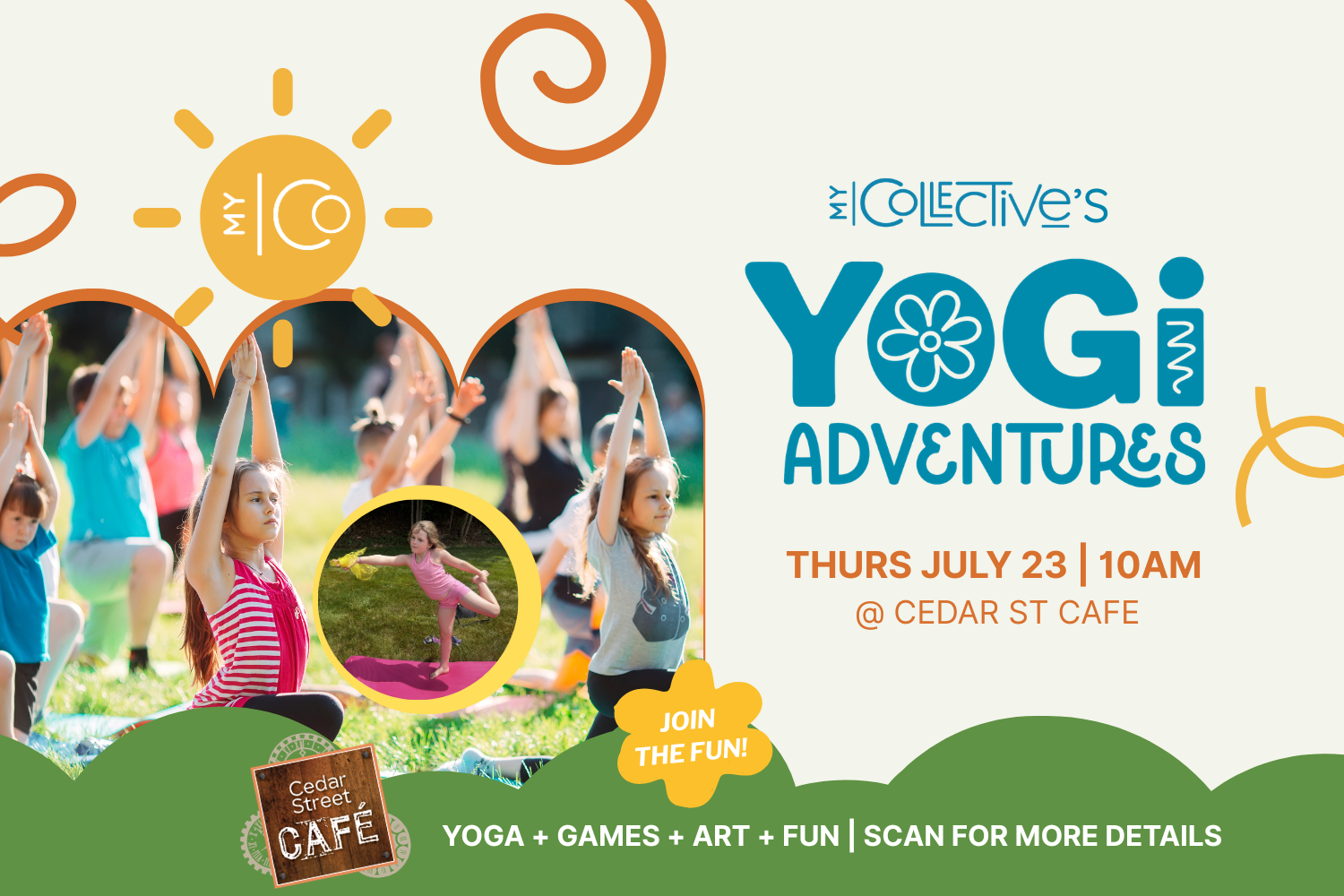 MY | CO

MY | COLLECTIVE'S
YOGI
ADVENTURES

THURS JULY 23 | 10AM
@ CEDAR ST CAFE

JOIN THE FUN!

Cedar Street CAFÉ

YOGA + GAMES + ART + FUN | SCAN FOR MORE DETAILS